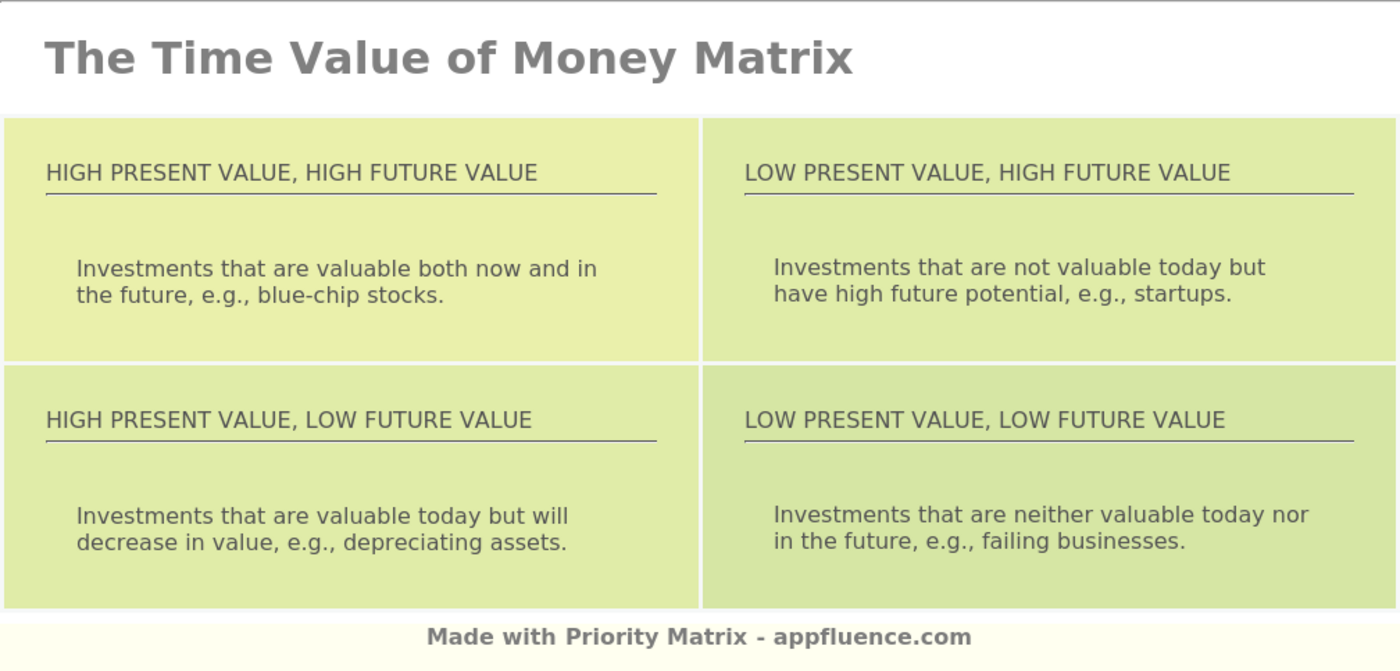 The Time Value of Money Matrix

HIGH PRESENT VALUE, HIGH FUTURE VALUE

Investments that are valuable both now and in the future, e.g., blue-chip stocks.

LOW PRESENT VALUE, HIGH FUTURE VALUE

Investments that are not valuable today but have high future potential, e.g., startups.

HIGH PRESENT VALUE, LOW FUTURE VALUE

Investments that are valuable today but will decrease in value, e.g., depreciating assets.

LOW PRESENT VALUE, LOW FUTURE VALUE

Investments that are neither valuable today nor in the future, e.g., failing businesses.

Made with Priority Matrix - appfluence.com